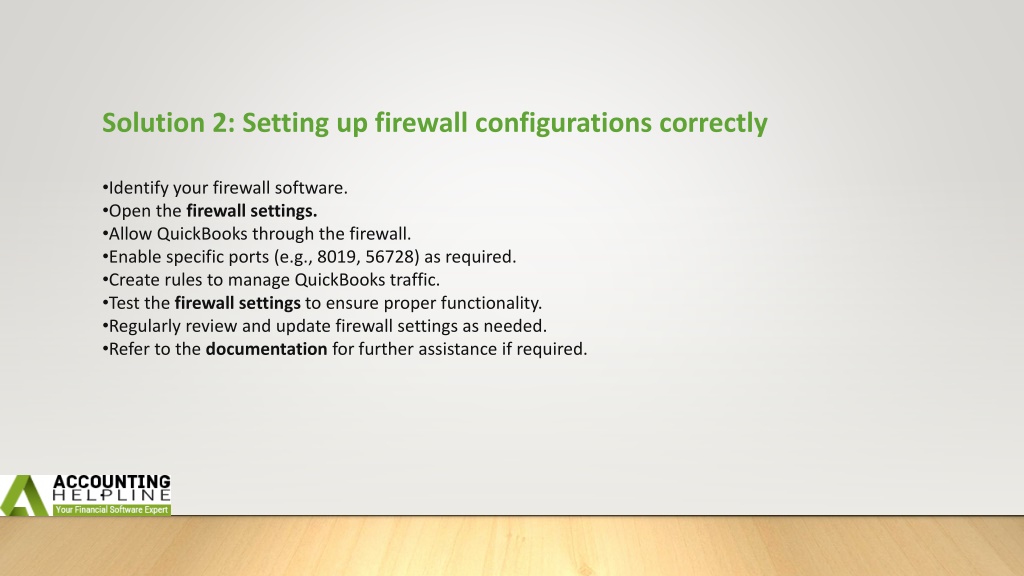 Solution 2: Setting up firewall configurations correctly

•Identify your firewall software.
•Open the firewall settings.
•Allow QuickBooks through the firewall.
•Enable specific ports (e.g., 8019, 56728) as required.
•Create rules to manage QuickBooks traffic.
•Test the firewall settings to ensure proper functionality.
•Regularly review and update firewall settings as needed.
•Refer to the documentation for further assistance if required.

ACCOUNTING
HELPLINE
Your Financial Software Expert